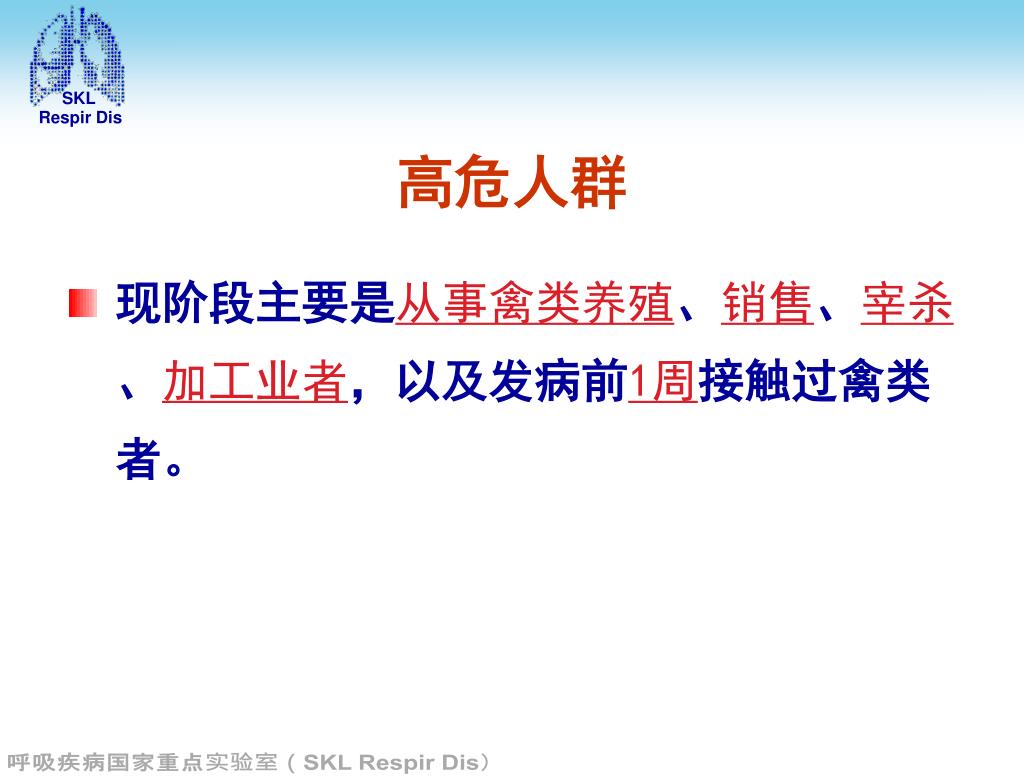 SKL
Respir Dis

高危人群

现阶段主要是从事禽类养殖、销售、宰杀、加工业者，以及发病前1周接触过禽类者。

呼吸疾病国家重点实验室（SKL Respir Dis）